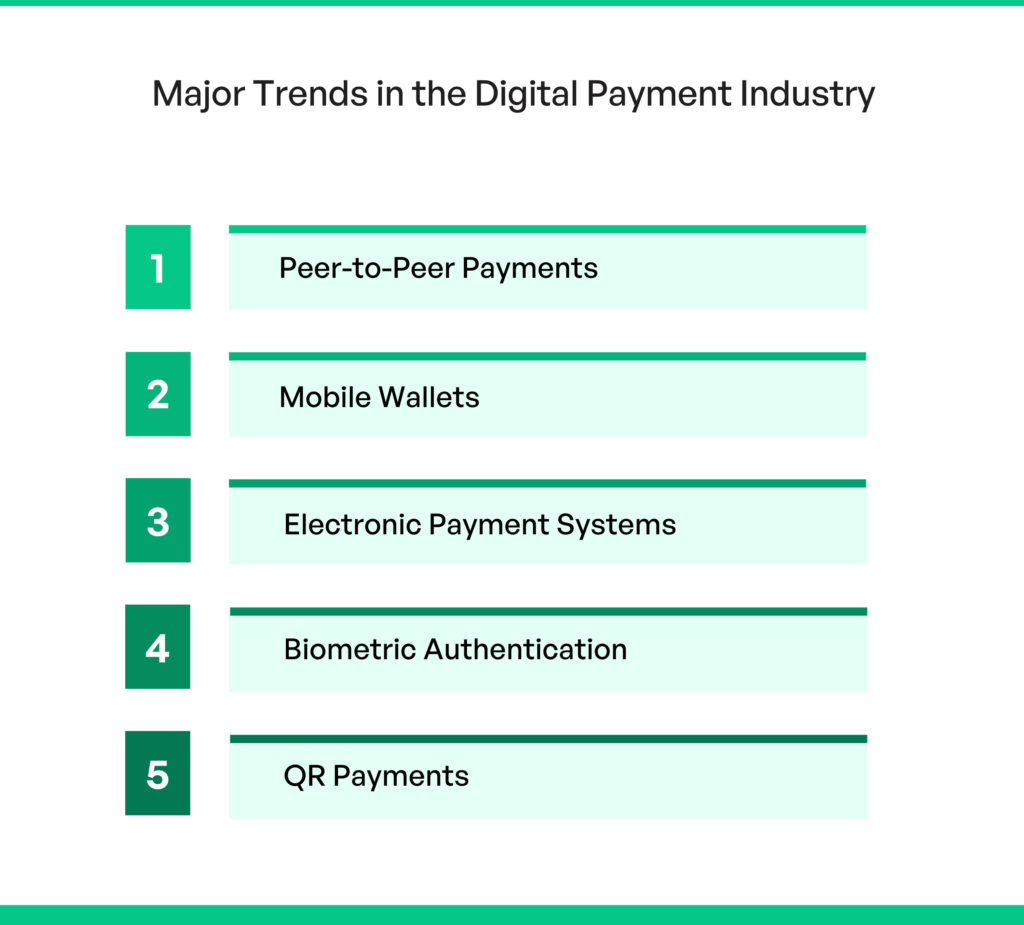 Major Trends in the Digital Payment Industry

1 Peer-to-Peer Payments

2 Mobile Wallets

3 Electronic Payment Systems

4 Biometric Authentication

5 QR Payments